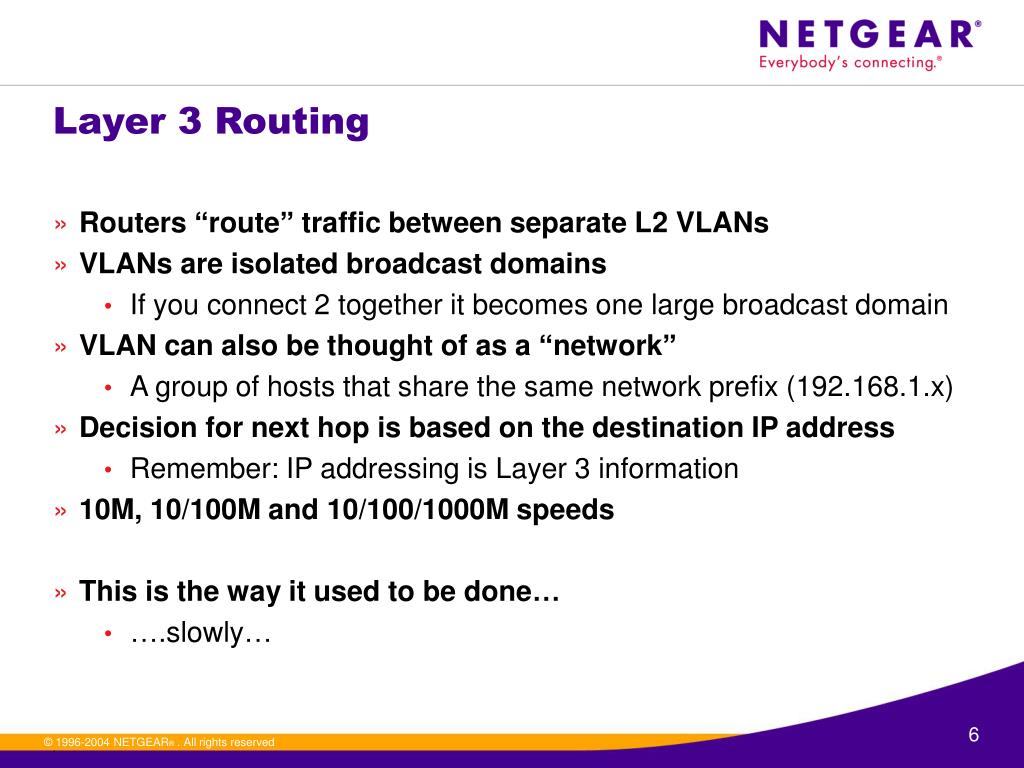 NETGEAR®
Everybody's connecting.®

Layer 3 Routing

» Routers “route” traffic between separate L2 VLANs
» VLANs are isolated broadcast domains
• If you connect 2 together it becomes one large broadcast domain
» VLAN can also be thought of as a “network”
• A group of hosts that share the same network prefix (192.168.1.x)
» Decision for next hop is based on the destination IP address
• Remember: IP addressing is Layer 3 information
» 10M, 10/100M and 10/100/1000M speeds

» This is the way it used to be done…
• ….slowly…

© 1996-2004 NETGEAR® . All rights reserved

6